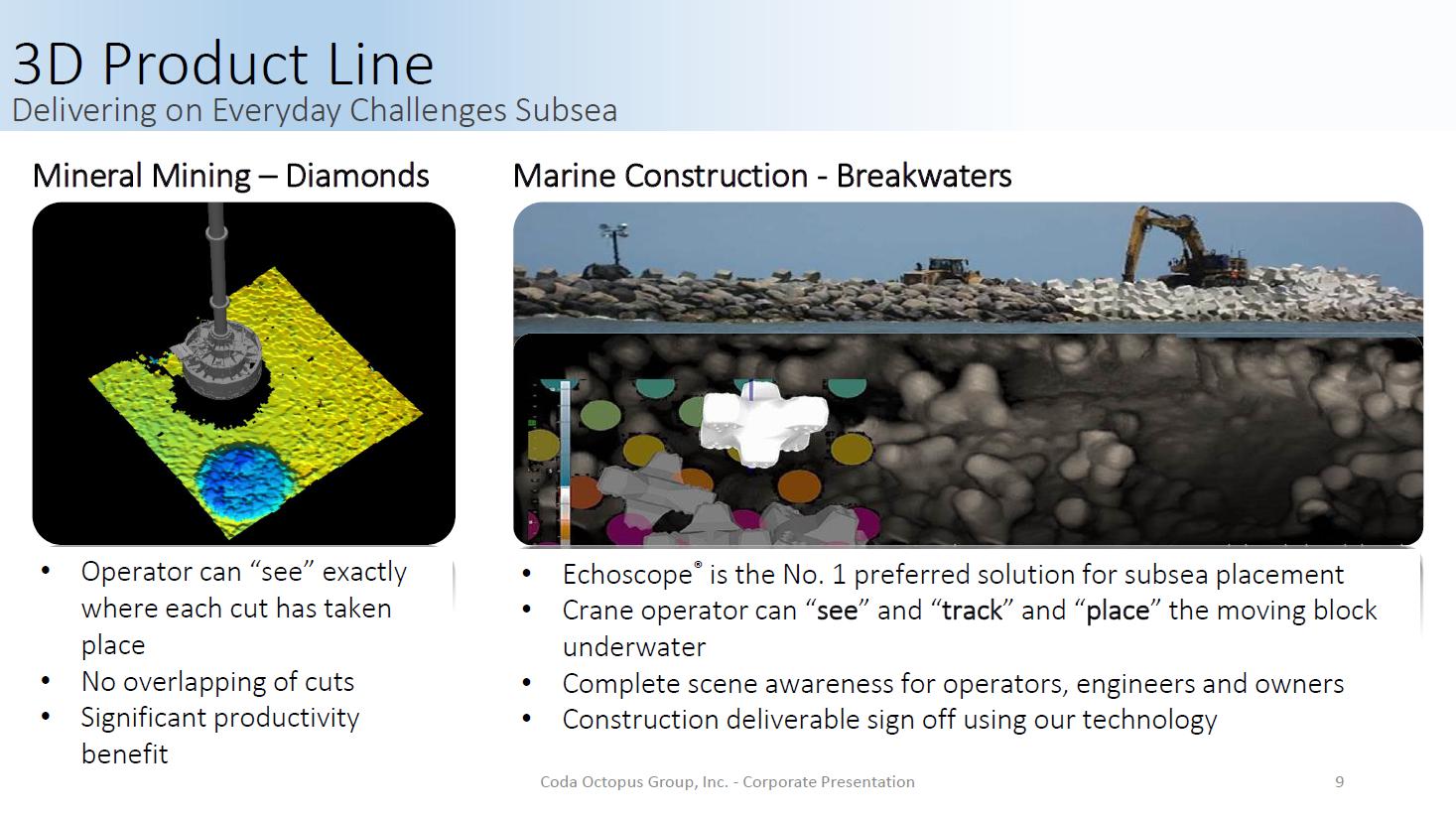 3D Product Line
Delivering on Everyday Challenges Subsea

Mineral Mining – Diamonds

• Operator can “see” exactly where each cut has taken place
• No overlapping of cuts
• Significant productivity benefit

Marine Construction - Breakwaters

• Echoscope® is the No. 1 preferred solution for subsea placement
• Crane operator can “see” and “track” and “place” the moving block underwater
• Complete scene awareness for operators, engineers and owners
• Construction deliverable sign off using our technology

Coda Octopus Group, Inc. - Corporate Presentation

9